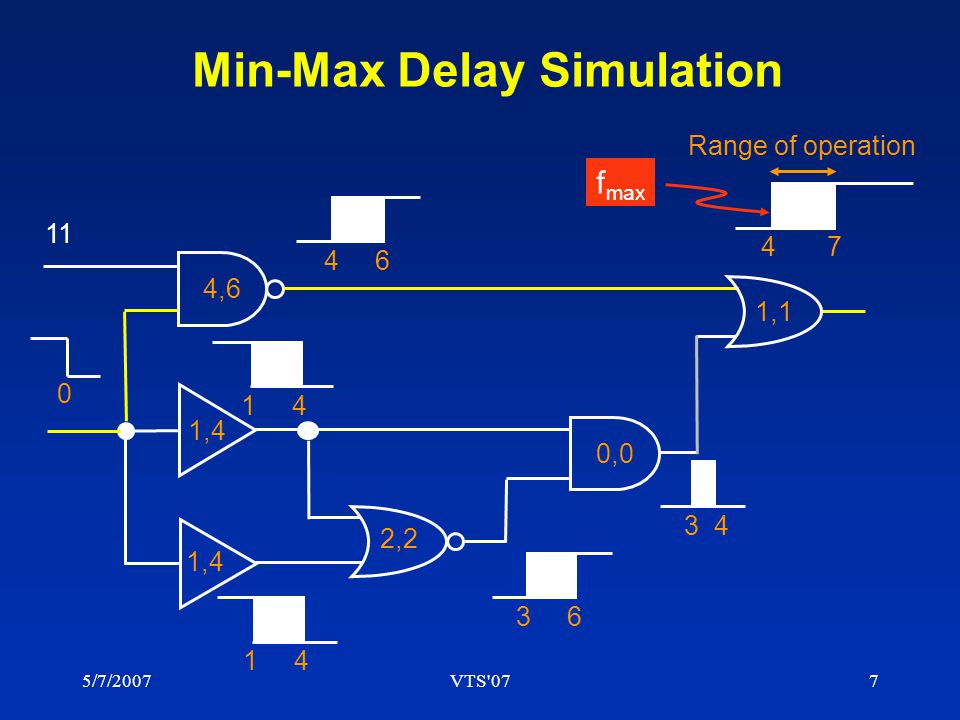 Min-Max Delay Simulation

Range of operation

$f_{max}$

4 7

11

4 6

4,6

1,1

0

1 4

1,4

0,0

3 4

2,2

1,4

3 6

1 4

5/7/2007

VTS'07

7